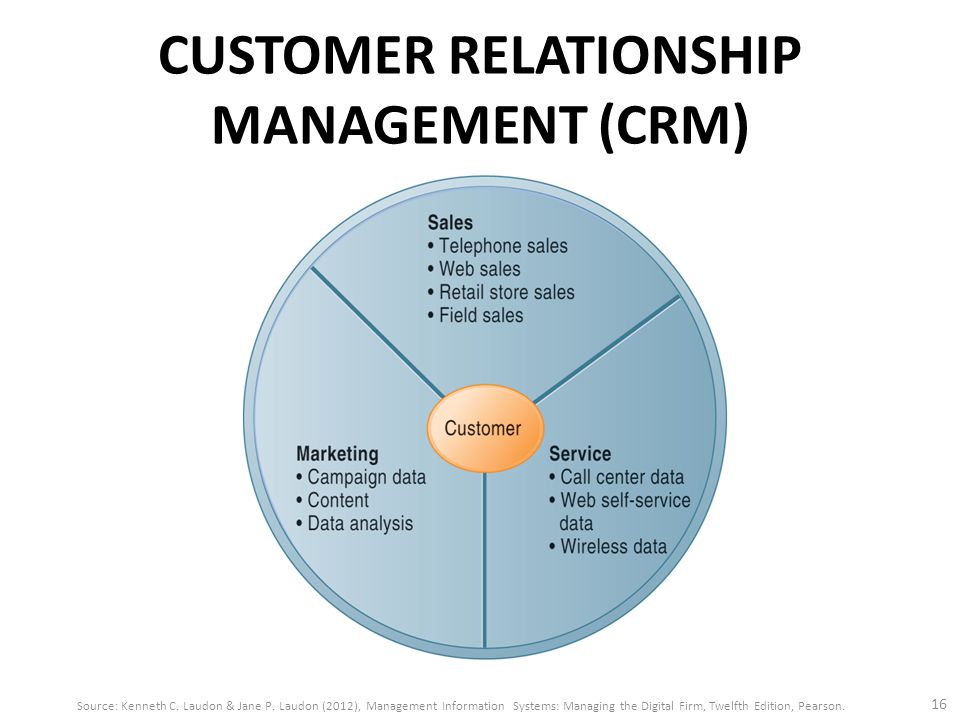 CUSTOMER RELATIONSHIP MANAGEMENT (CRM)

Sales
• Telephone sales
• Web sales
• Retail store sales
• Field sales

Customer

Marketing
• Campaign data
• Content
• Data analysis

Service
• Call center data
• Web self-service data
• Wireless data

Source: Kenneth C. Laudon & Jane P. Laudon (2012), Management Information Systems: Managing the Digital Firm, Twelfth Edition, Pearson.

16